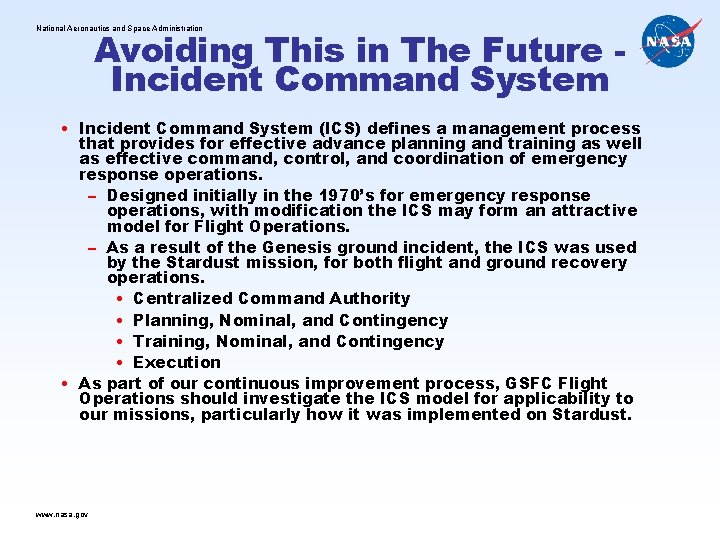 National Aeronautics and Space Administration

NASA

Avoiding This in The Future - Incident Command System

• Incident Command System (ICS) defines a management process that provides for effective advance planning and training as well as effective command, control, and coordination of emergency response operations.

– Designed initially in the 1970's for emergency response operations, with modification the ICS may form an attractive model for Flight Operations.

– As a result of the Genesis ground incident, the ICS was used by the Stardust mission, for both flight and ground recovery operations.

• Centralized Command Authority

• Planning, Nominal, and Contingency

• Training, Nominal, and Contingency

• Execution

• As part of our continuous improvement process, GSFC Flight Operations should investigate the ICS model for applicability to our missions, particularly how it was implemented on Stardust.

www.nasa.gov